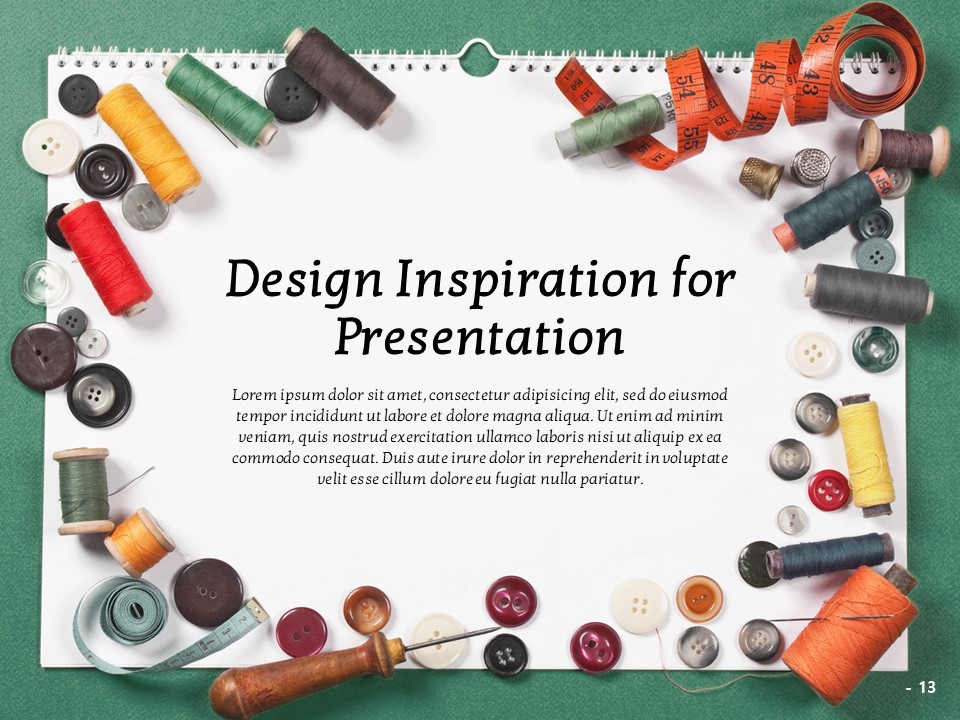 Design Inspiration for Presentation

Lorem ipsum dolor sit amet, consectetur adipisicing elit, sed do eiusmod tempor incididunt ut labore et dolore magna aliqua. Ut enim ad minim veniam, quis nostrud exercitation ullamco laboris nisi ut aliquip ex ea commodo consequat. Duis aute irure dolor in reprehenderit in voluptate velit esse cillum dolore eu fugiat nulla pariatur.

- 13